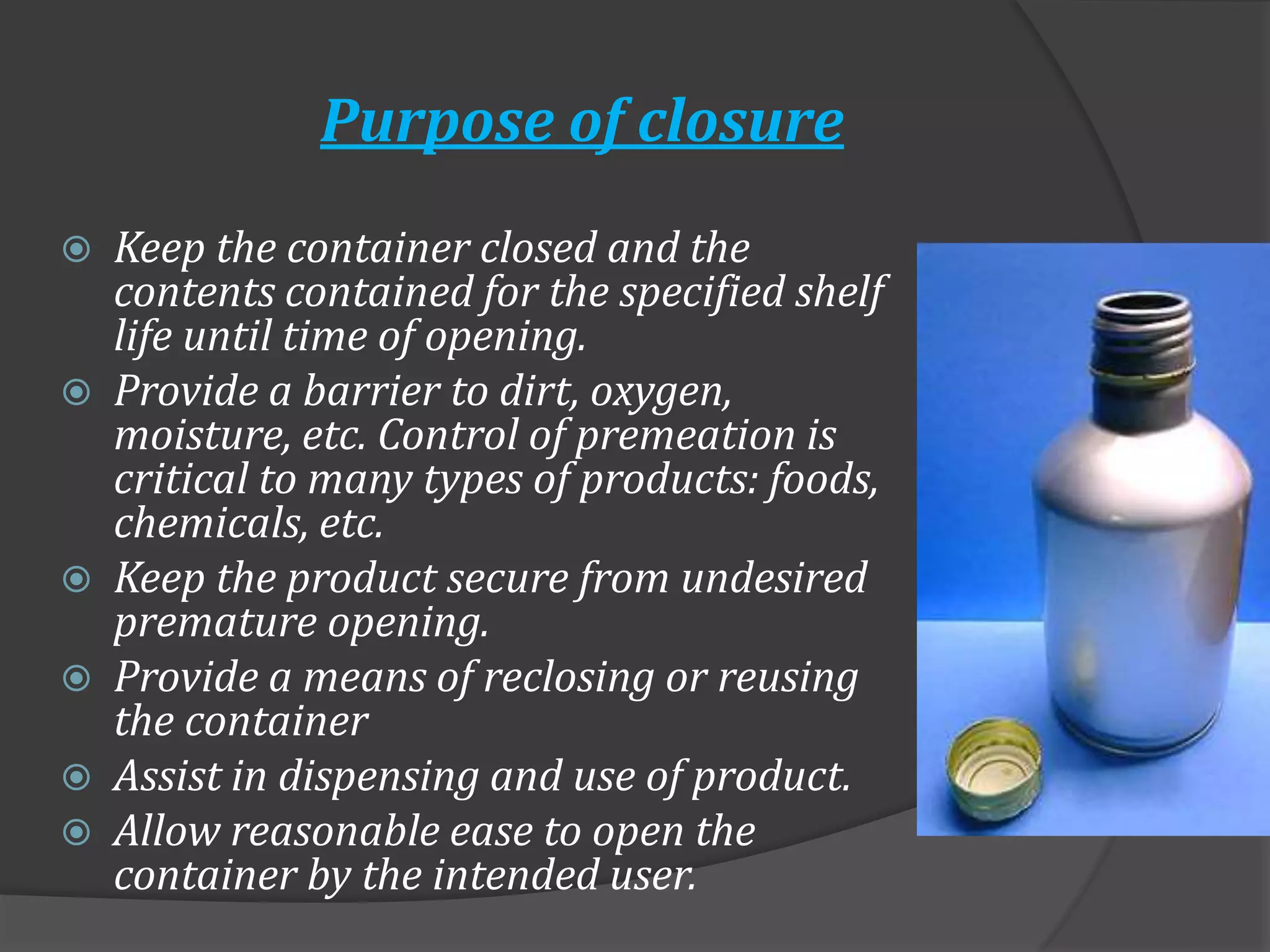 Purpose of closure

Keep the container closed and the contents contained for the specified shelf life until time of opening.

Provide a barrier to dirt, oxygen, moisture, etc. Control of premeation is critical to many types of products: foods, chemicals, etc.

Keep the product secure from undesired premature opening.

Provide a means of reclosing or reusing the container

Assist in dispensing and use of product.

Allow reasonable ease to open the container by the intended user.